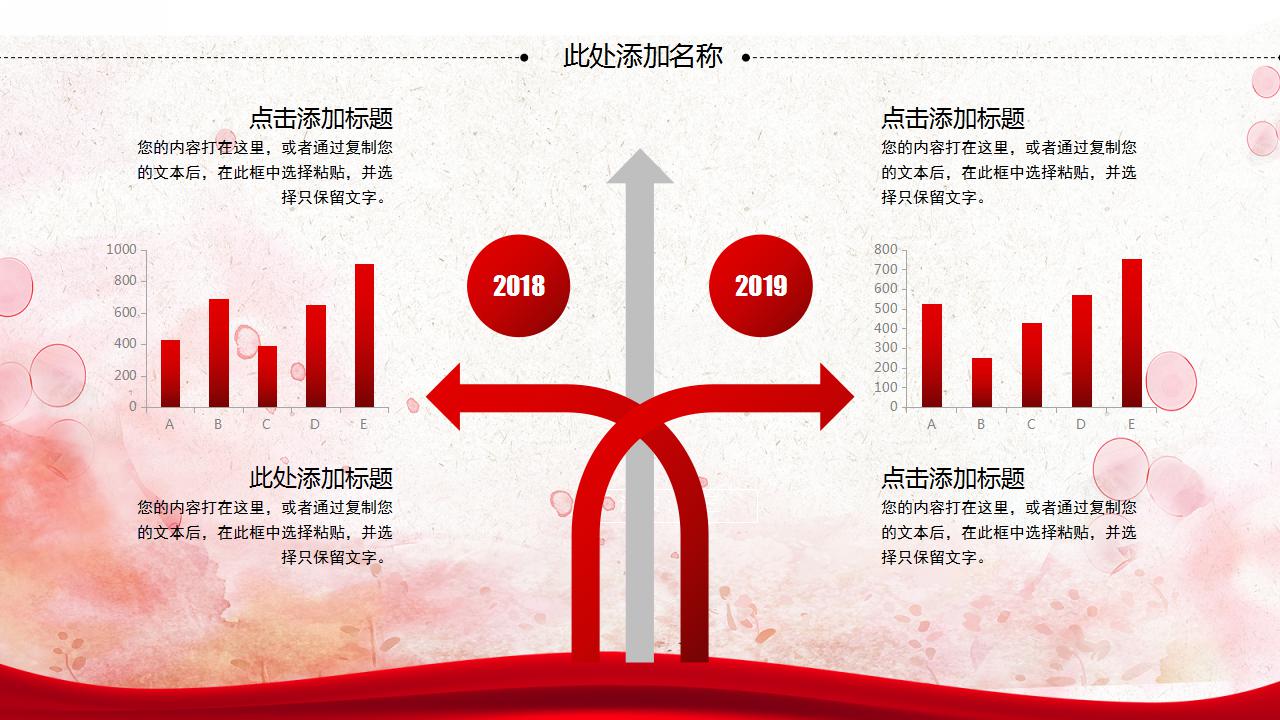 此处添加名称

点击添加标题

您的内容打在这里，或者通过复制您的文本后，在此框中选择粘贴，并选择只保留文字。

1000
800
600
400
200
0
A B C D E

此处添加标题

您的内容打在这里，或者通过复制您的文本后，在此框中选择粘贴，并选择只保留文字。

2018

2019

点击添加标题

您的内容打在这里，或者通过复制您的文本后，在此框中选择粘贴，并选择只保留文字。

800
700
600
500
400
300
200
100
0
A B C D E

点击添加标题

您的内容打在这里，或者通过复制您的文本后，在此框中选择粘贴，并选择只保留文字。